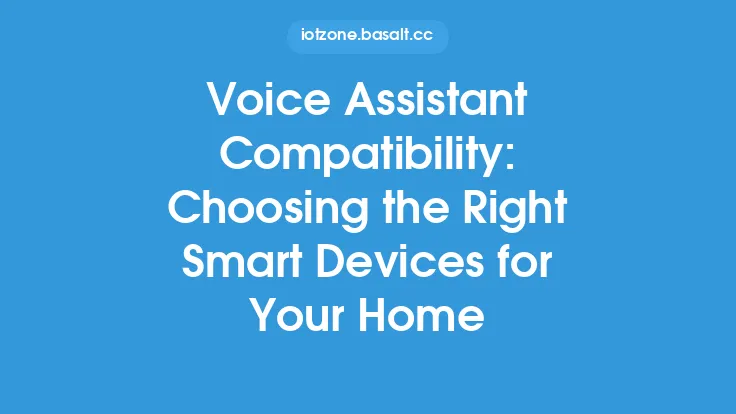 iotzone.basalt.cc

Voice Assistant Compatibility: Choosing the Right Smart Devices for Your Home